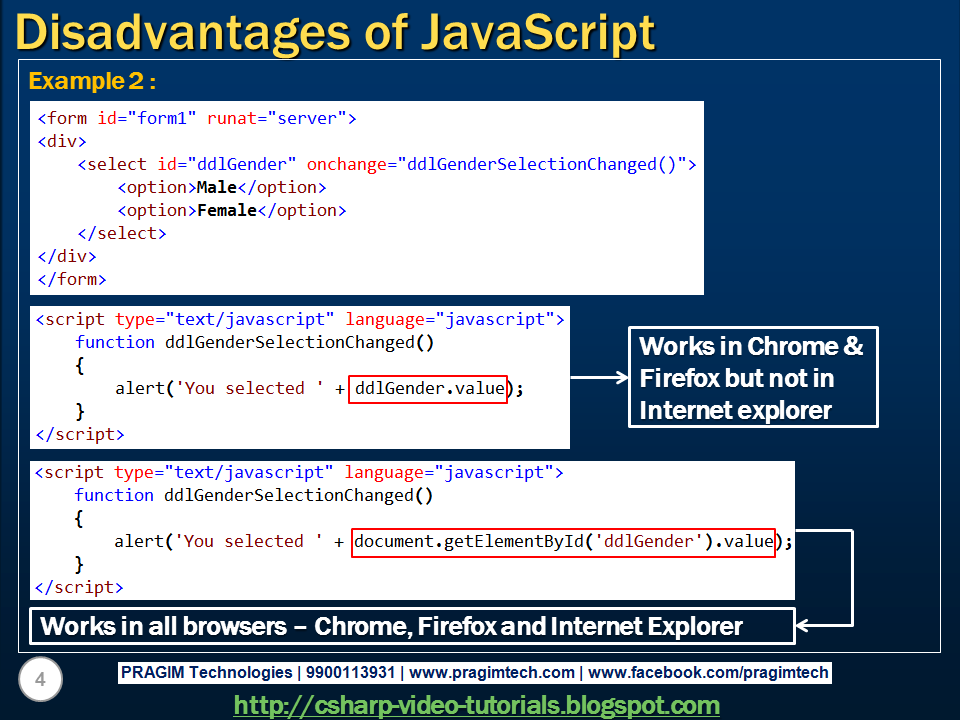 Disadvantages of JavaScript

Example 2 :

<form id="form1" runat="server">
<div>
    <select id="ddlGender" onchange="ddlGenderSelectionChanged()">
        <option>Male</option>
        <option>Female</option>
    </select>
</div>
</form>

<script type="text/javascript" language="javascript">
    function ddlGenderSelectionChanged()
    {
        alert('You selected ' + ddlGender.value);
    }
</script>

Works in Chrome & Firefox but not in Internet explorer

<script type="text/javascript" language="javascript">
    function ddlGenderSelectionChanged()
    {
        alert('You selected ' + document.getElementById('ddlGender').value);
    }
</script>

Works in all browsers – Chrome, Firefox and Internet Explorer

4

PRAGIM Technologies | 9900113931 | www.pragimtech.com | www.facebook.com/pragimtech

http://csharp-video-tutorials.blogspot.com